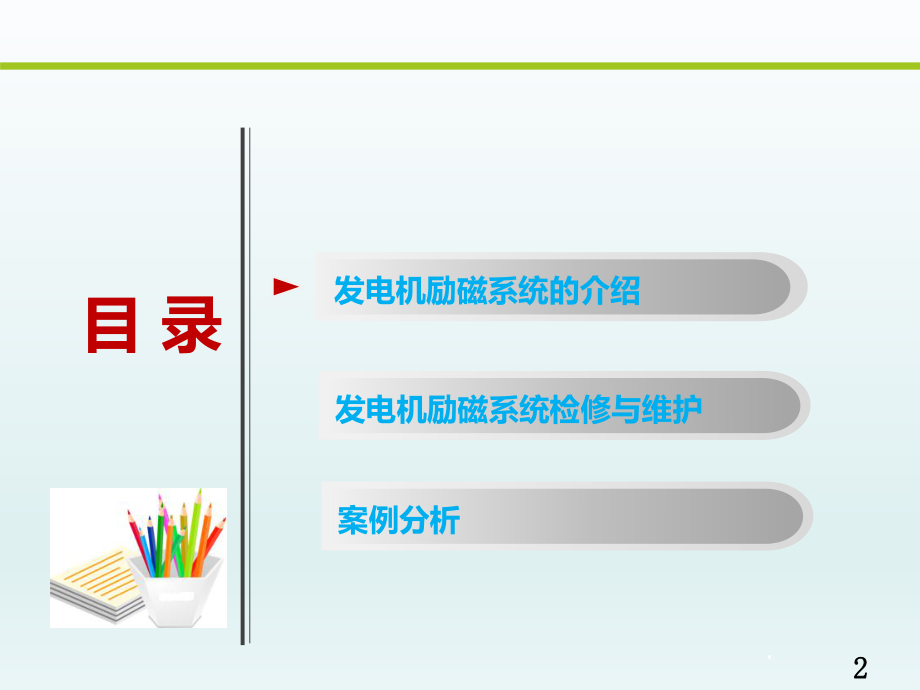 目 录

发电机励磁系统的介绍

发电机励磁系统检修与维护

案例分析

2